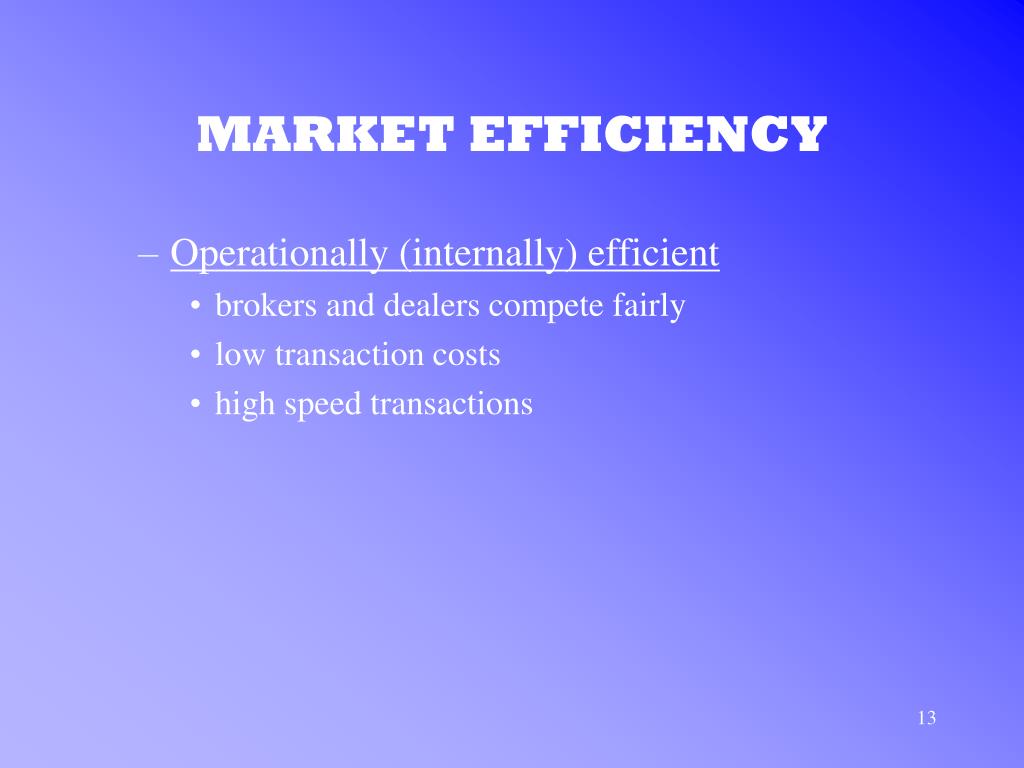 MARKET EFFICIENCY

– Operationally (internally) efficient
• brokers and dealers compete fairly
• low transaction costs
• high speed transactions

13